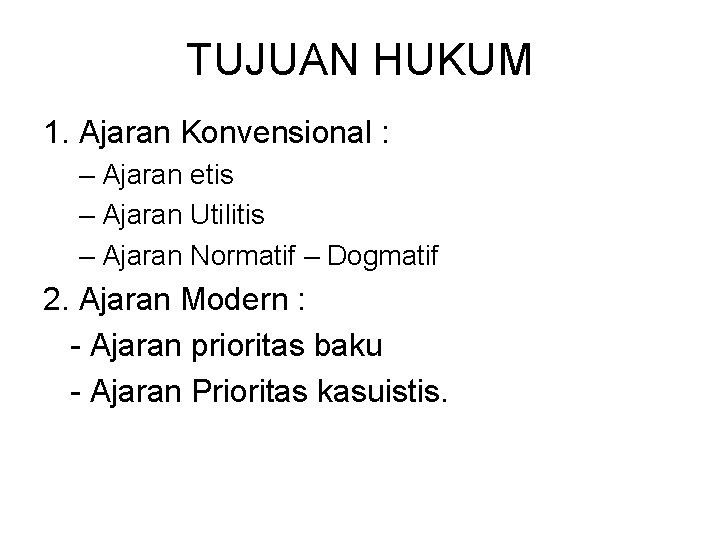 TUJUAN HUKUM

1. Ajaran Konvensional :
– Ajaran etis
– Ajaran Utilitis
– Ajaran Normatif – Dogmatif

2. Ajaran Modern :
- Ajaran prioritas baku
- Ajaran Prioritas kasuistis.